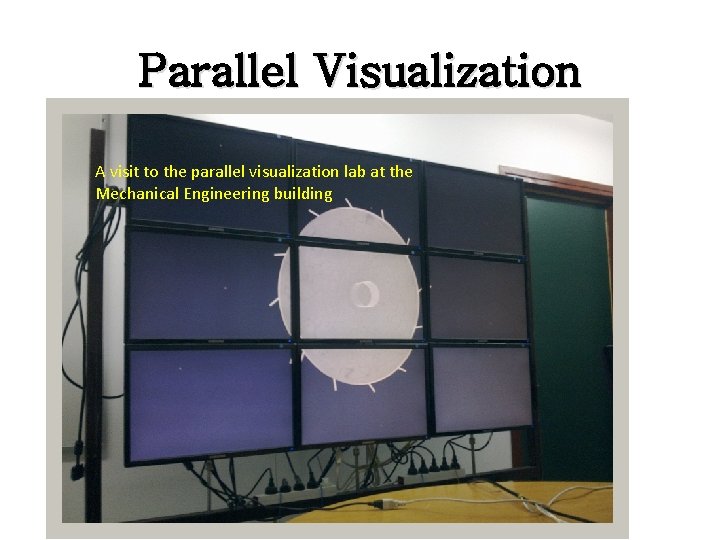 Parallel Visualization

A visit to the parallel visualization lab at the Mechanical Engineering building